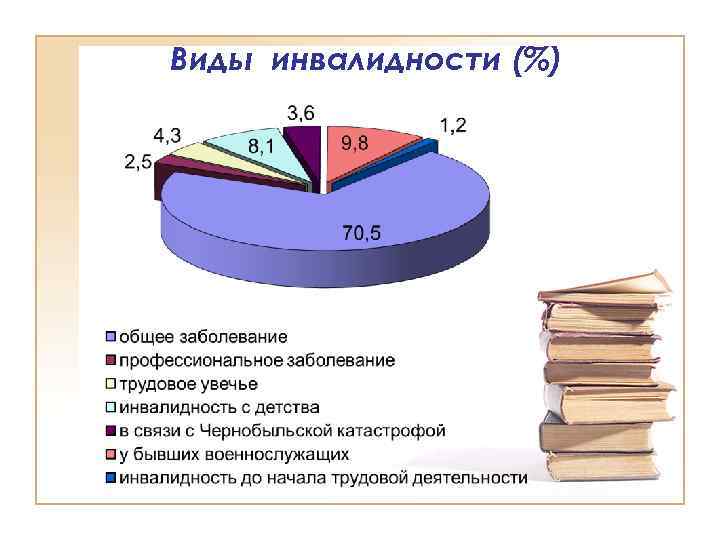 Виды инвалидности (%)

3,6
1,2
4,3
8,1
9,8
2,5
70,5

общее заболевание
профессиональное заболевание
трудовое увечье
инвалидность с детства
в связи с Чернобыльской катастрофой
у бывших военнослужащих
инвалидность до начала трудовой деятельности